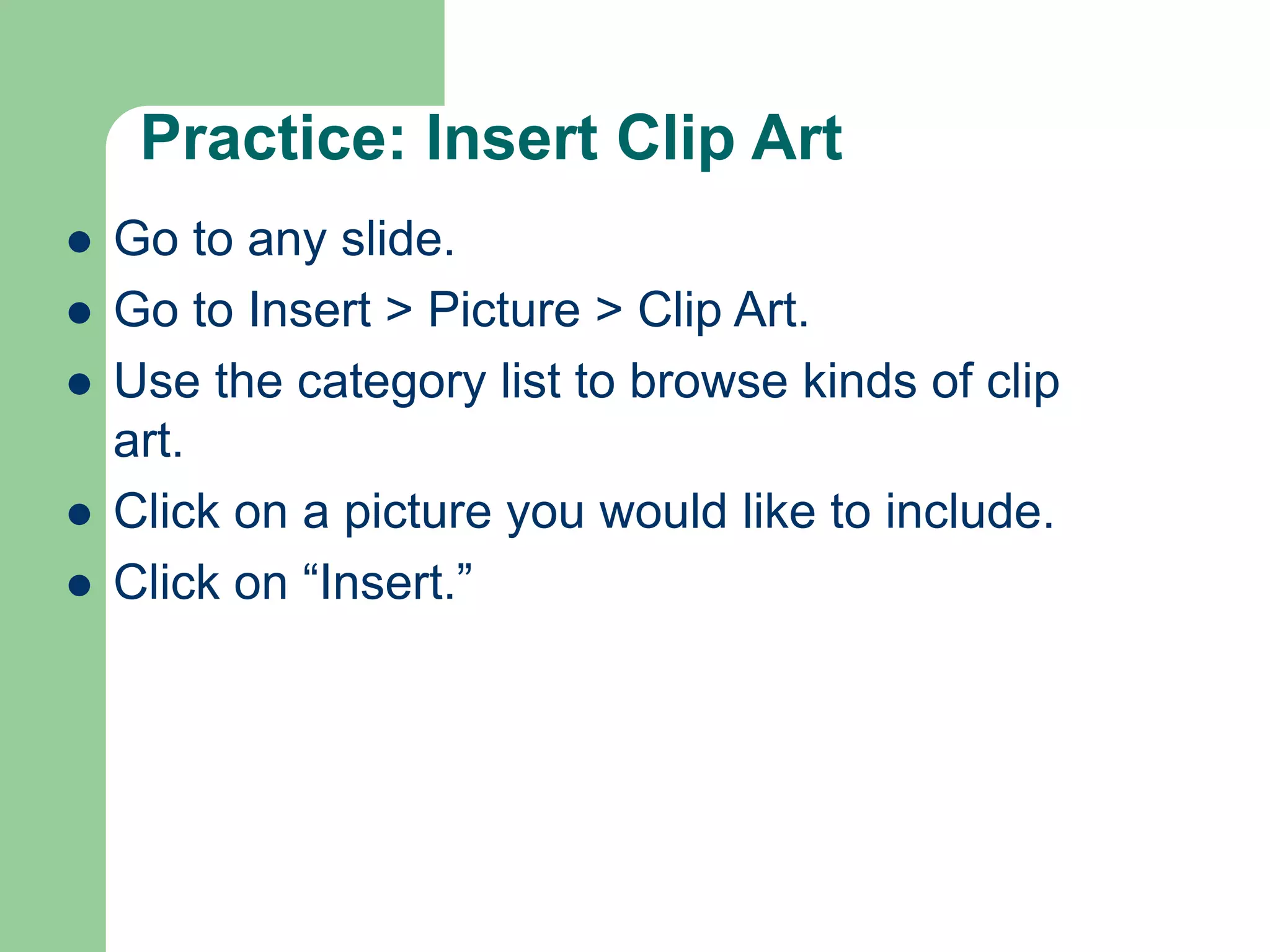 Practice: Insert Clip Art

- Go to any slide.
- Go to Insert > Picture > Clip Art.
- Use the category list to browse kinds of clip art.
- Click on a picture you would like to include.
- Click on “Insert.”